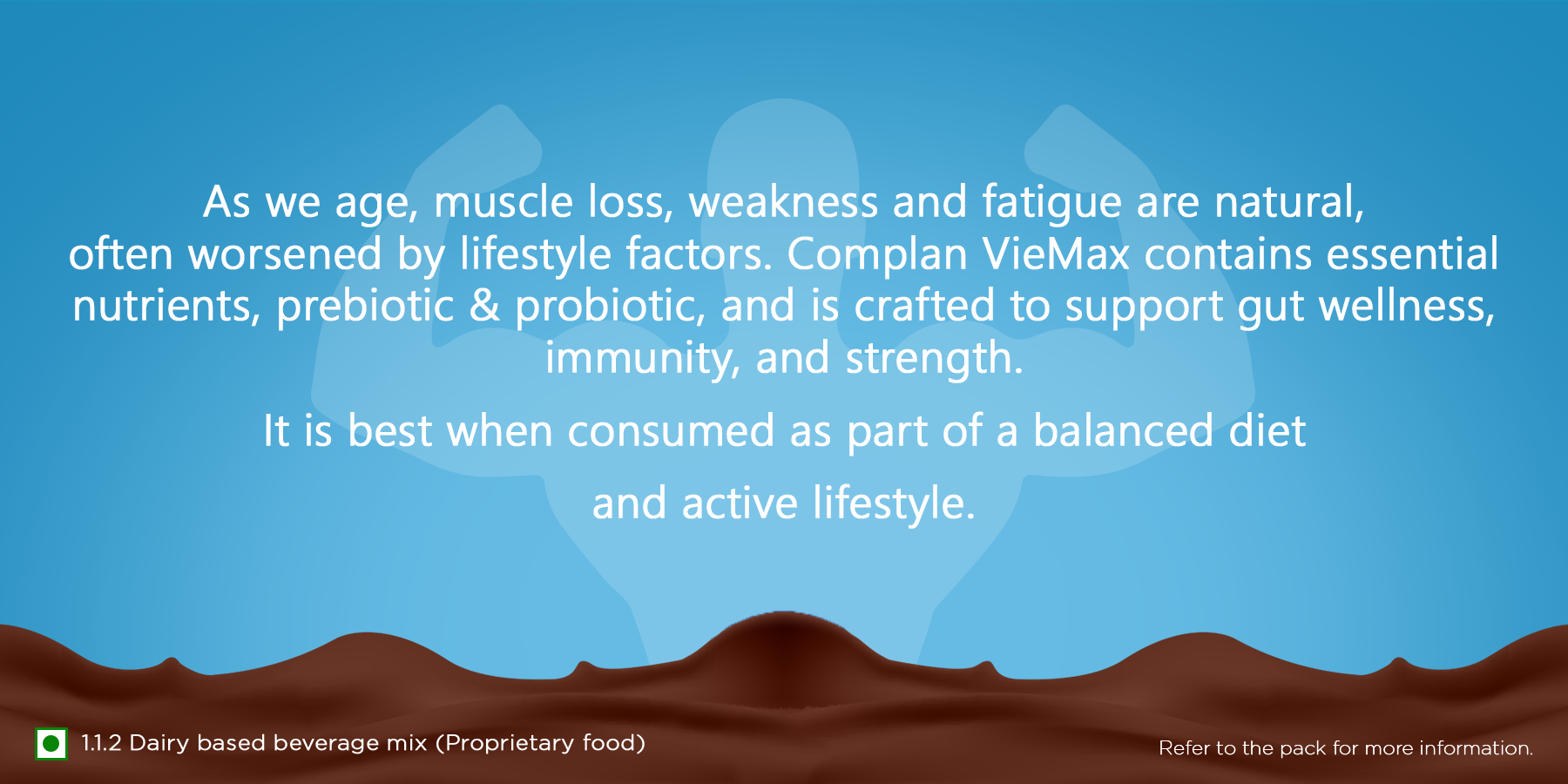 As we age, muscle loss, weakness and fatigue are natural, often worsened by lifestyle factors. Complan VieMax contains essential nutrients, prebiotic & probiotic, and is crafted to support gut wellness, immunity, and strength.

It is best when consumed as part of a balanced diet and active lifestyle.

1.1.2 Dairy based beverage mix (Proprietary food)

Refer to the pack for more information.